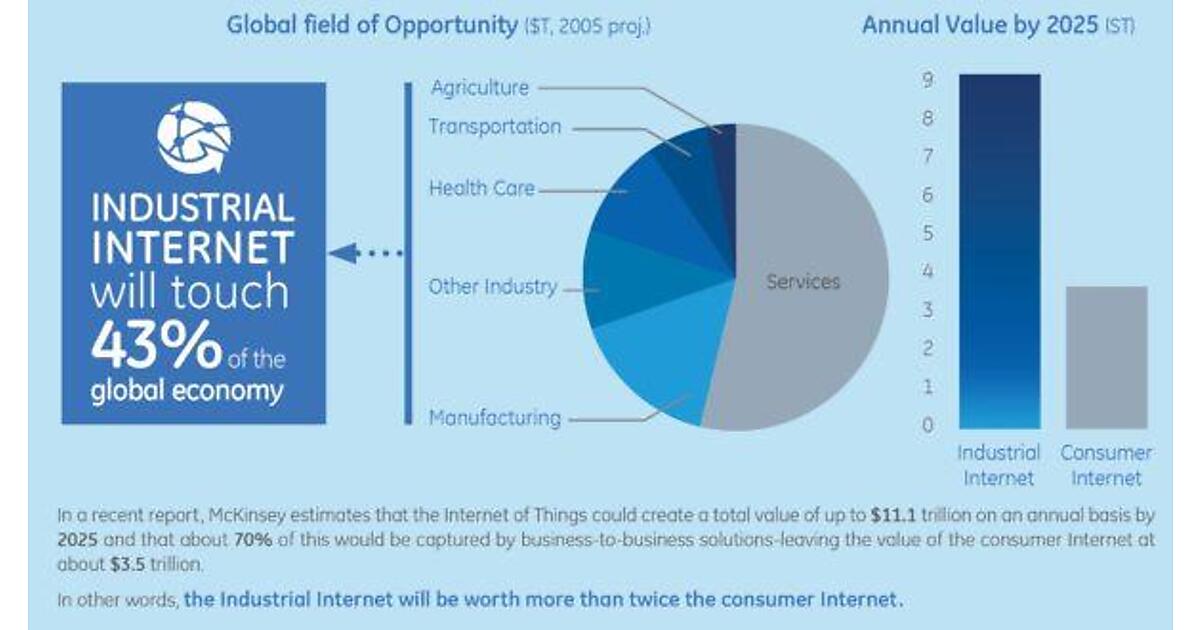 Global field of Opportunity ($T, 2005 proj.)

Annual Value by 2025 ($T)

INDUSTRIAL INTERNET will touch 43% of the global economy

Agriculture
Transportation
Health Care
Other Industry
Manufacturing
Services

9
8
7
6
5
4
3
2
1
0

Industrial Internet
Consumer Internet

In a recent report, McKinsey estimates that the Internet of Things could create a total value of up to $11.1 trillion on an annual basis by 2025 and that about 70% of this would be captured by business-to-business solutions-leaving the value of the consumer Internet at about $3.5 trillion.

In other words, the Industrial Internet will be worth more than twice the consumer Internet.